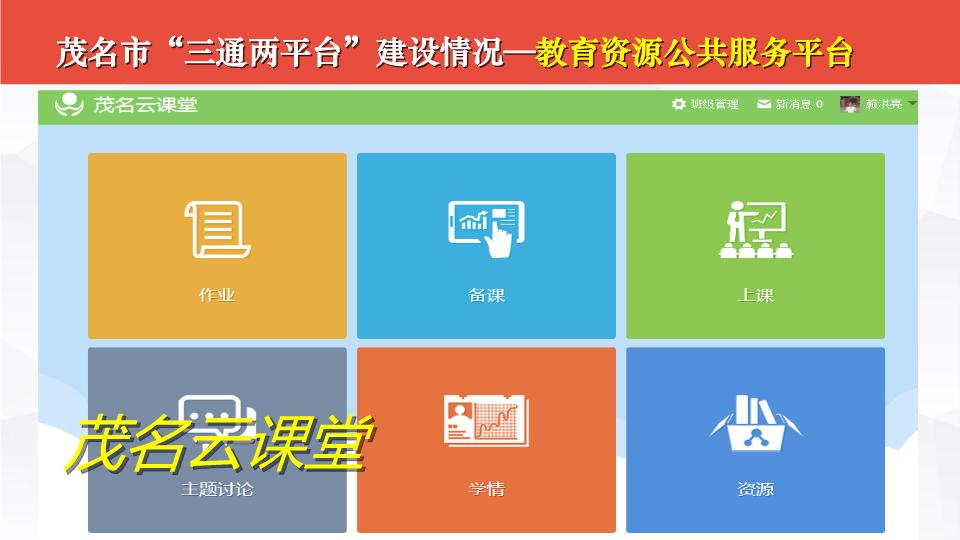 茂名市“三通两平台”建设情况—教育资源公共服务平台

茂名云课堂

班级管理 新消息 0 赖洪亮

作业

备课

上课

茂名云课堂

主题讨论

学情

资源